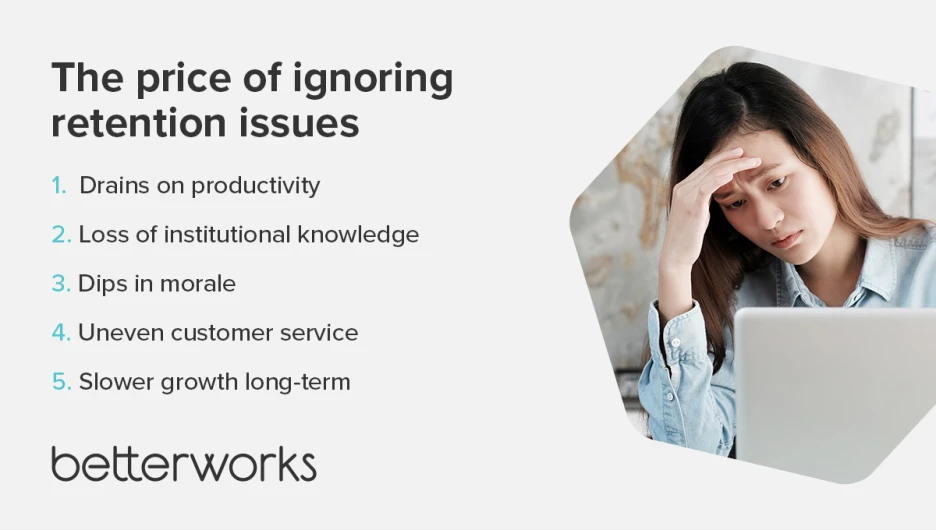 The price of ignoring retention issues

1. Drains on productivity

2. Loss of institutional knowledge

3. Dips in morale

4. Uneven customer service

5. Slower growth long-term

betterworks